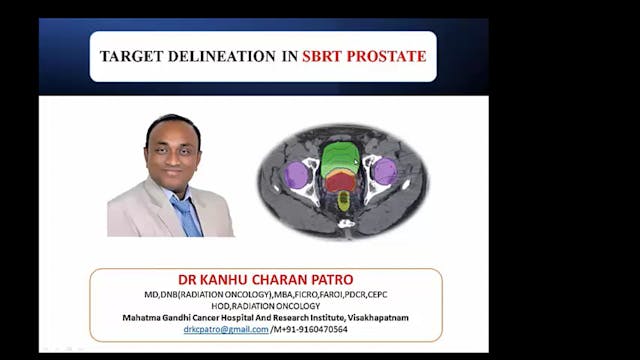 TARGET DELINEATION IN SBRT PROSTATE

DR KANHU CHARAN PATRO
MD,DNB(RADIATION ONCOLOGY),MBA,FICRO,FAROI,PDCR,CEPC
HOD,RADIATION ONCOLOGY
Mahatma Gandhi Cancer Hospital And Research Institute, Visakhapatnam
drkcpatro@gmail.com /M+91-9160470564